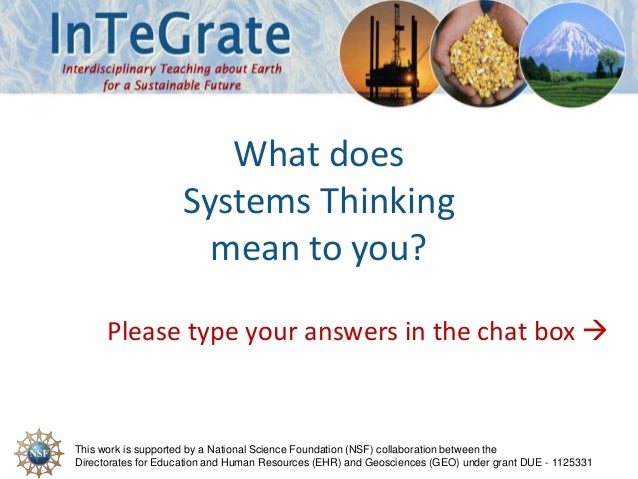 InTeGrate
Interdisciplinary Teaching about Earth for a Sustainable Future

What does Systems Thinking mean to you?

Please type your answers in the chat box →

NSF

This work is supported by a National Science Foundation (NSF) collaboration between the Directorates for Education and Human Resources (EHR) and Geosciences (GEO) under grant DUE - 1125331